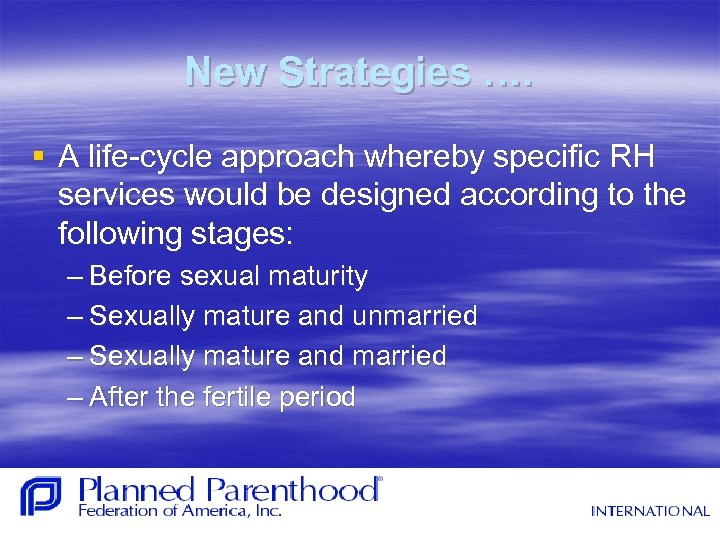 New Strategies ….

▪ A life-cycle approach whereby specific RH services would be designed according to the following stages:

– Before sexual maturity
– Sexually mature and unmarried
– Sexually mature and married
– After the fertile period

Planned Parenthood®
Federation of America, Inc.

INTERNATIONAL